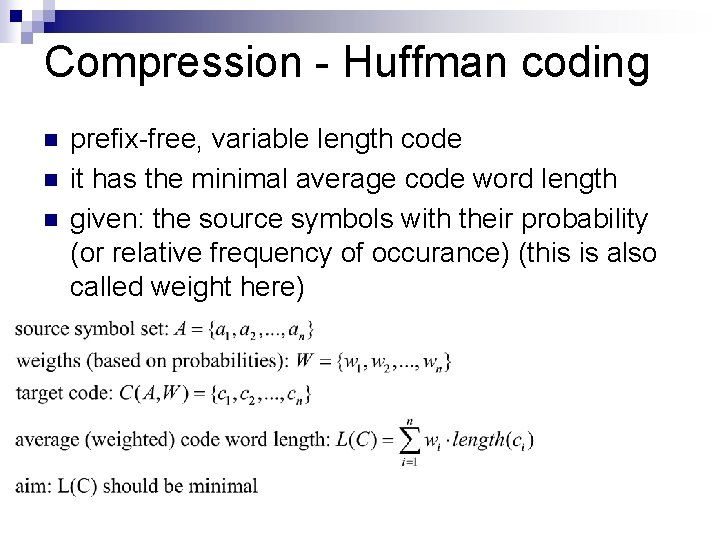 Compression - Huffman coding

- prefix-free, variable length code
- it has the minimal average code word length
- given: the source symbols with their probability (or relative frequency of occurance) (this is also called weight here)

source symbol set: $A = \{a_1, a_2, ..., a_n\}$

weigths (based on probabilities): $W = \{w_1, w_2, ..., w_n\}$

target code: $C(A,W) = \{c_1, c_2, ..., c_n\}$

average (weighted) code word length: $L(C) = \sum_{i=1}^{n} w_i \cdot length(c_i)$

aim: L(C) should be minimal